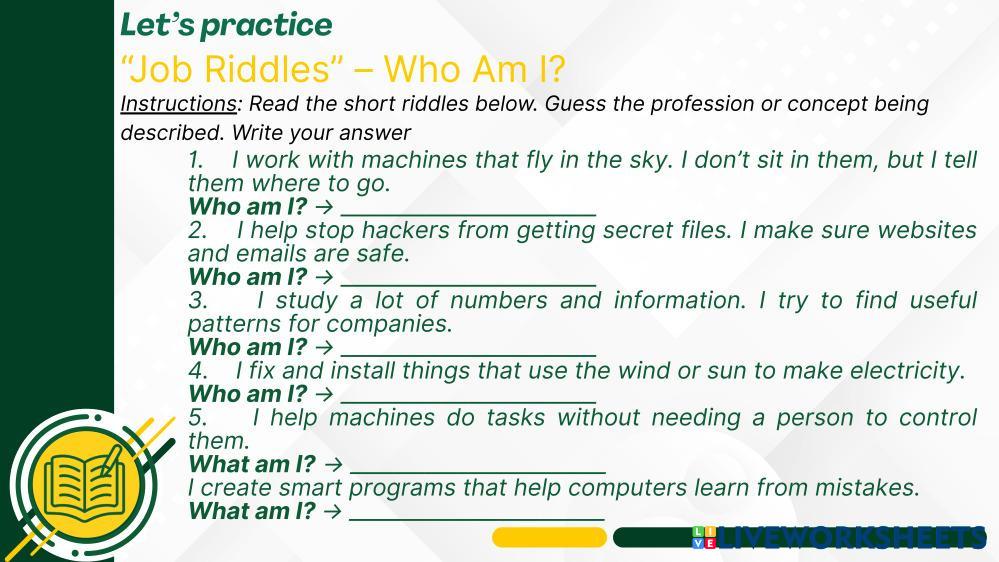 Let's practice

"Job Riddles" – Who Am I?

Instructions: Read the short riddles below. Guess the profession or concept being described. Write your answer

1. I work with machines that fly in the sky. I don't sit in them, but I tell them where to go.
Who am I? → ____________________
2. I help stop hackers from getting secret files. I make sure websites and emails are safe.
Who am I? → ____________________
3. I study a lot of numbers and information. I try to find useful patterns for companies.
Who am I? → ____________________
4. I fix and install things that use the wind or sun to make electricity.
Who am I? → ____________________
5. I help machines do tasks without needing a person to control them.
What am I? → ____________________
I create smart programs that help computers learn from mistakes.
What am I? → ____________________

LIVEWORKSHEETS